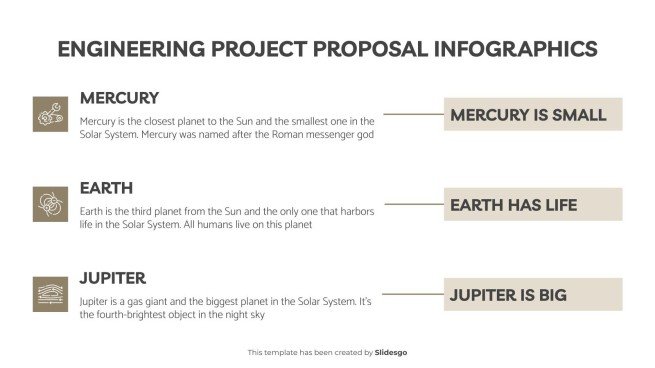 ENGINEERING PROJECT PROPOSAL INFOGRAPHICS

MERCURY

Mercury is the closest planet to the Sun and the smallest one in the Solar System. Mercury was named after the Roman messenger god

MERCURY IS SMALL

EARTH

Earth is the third planet from the Sun and the only one that harbors life in the Solar System. All humans live on this planet

EARTH HAS LIFE

JUPITER

Jupiter is a gas giant and the biggest planet in the Solar System. It's the fourth-brightest object in the night sky

JUPITER IS BIG

This template has been created by Slidesgo